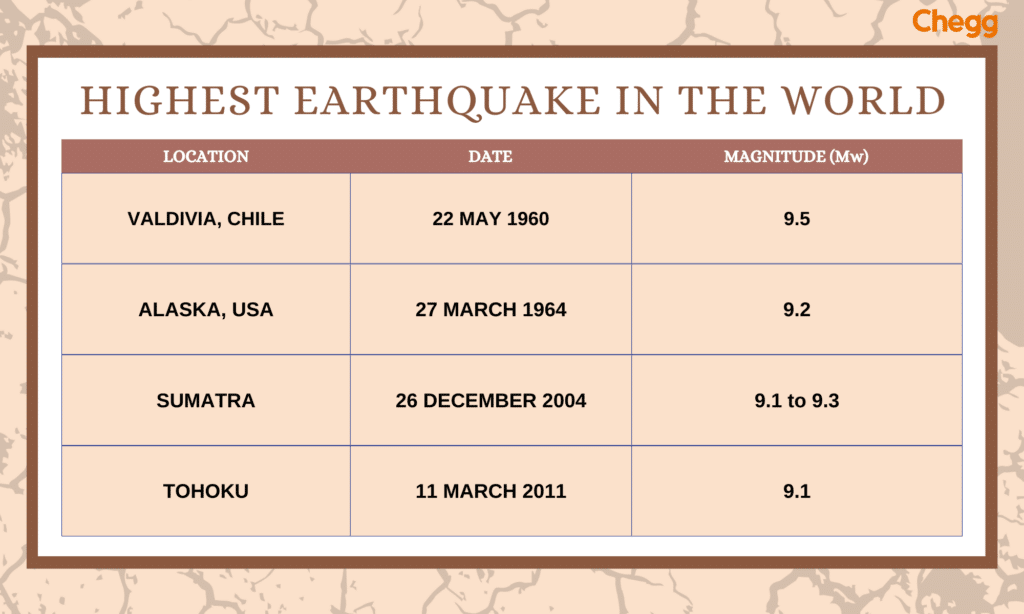 Chegg

HIGHEST EARTHQUAKE IN THE WORLD

| LOCATION | DATE | MAGNITUDE (Mw) |
|---|---|---|
| VALDIVIA, CHILE | 22 MAY 1960 | 9.5 |
| ALASKA, USA | 27 MARCH 1964 | 9.2 |
| SUMATRA | 26 DECEMBER 2004 | 9.1 to 9.3 |
| TOHOKU | 11 MARCH 2011 | 9.1 |